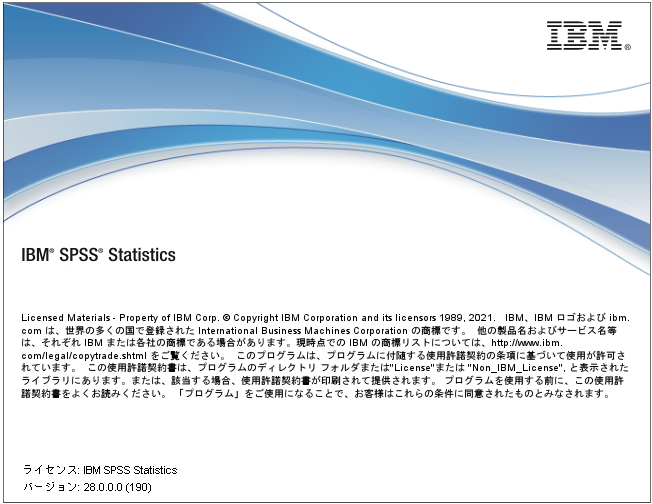 IBM®

IBM® SPSS® Statistics

Licensed Materials - Property of IBM Corp. © Copyright IBM Corporation and its licensors 1989, 2021. IBM、IBM ロゴおよび ibm.com は、世界の多くの国で登録された International Business Machines Corporation の商標です。 他の製品名およびサービス名等は、それぞれ IBM または各社の商標である場合があります。現時点での IBM の商標リストについては、http://www.ibm.com/legal/copytrade.shtml をご覧ください。 このプログラムは、プログラムに付随する使用許諾契約の条項に基づいて使用が許可されています。 この使用許諾契約書は、プログラムのディレクトリ フォルダまたは"License"または "Non_IBM_License", と表示されたライブラリにあります。または、該当する場合、使用許諾契約書が印刷されて提供されます。 プログラムを使用する前に、この使用許諾契約書をよくお読みください。 「プログラム」をご使用になることで、お客様はこれらの条件に同意されたものとみなされます。

ライセンス: IBM SPSS Statistics
バージョン: 28.0.0.0 (190)